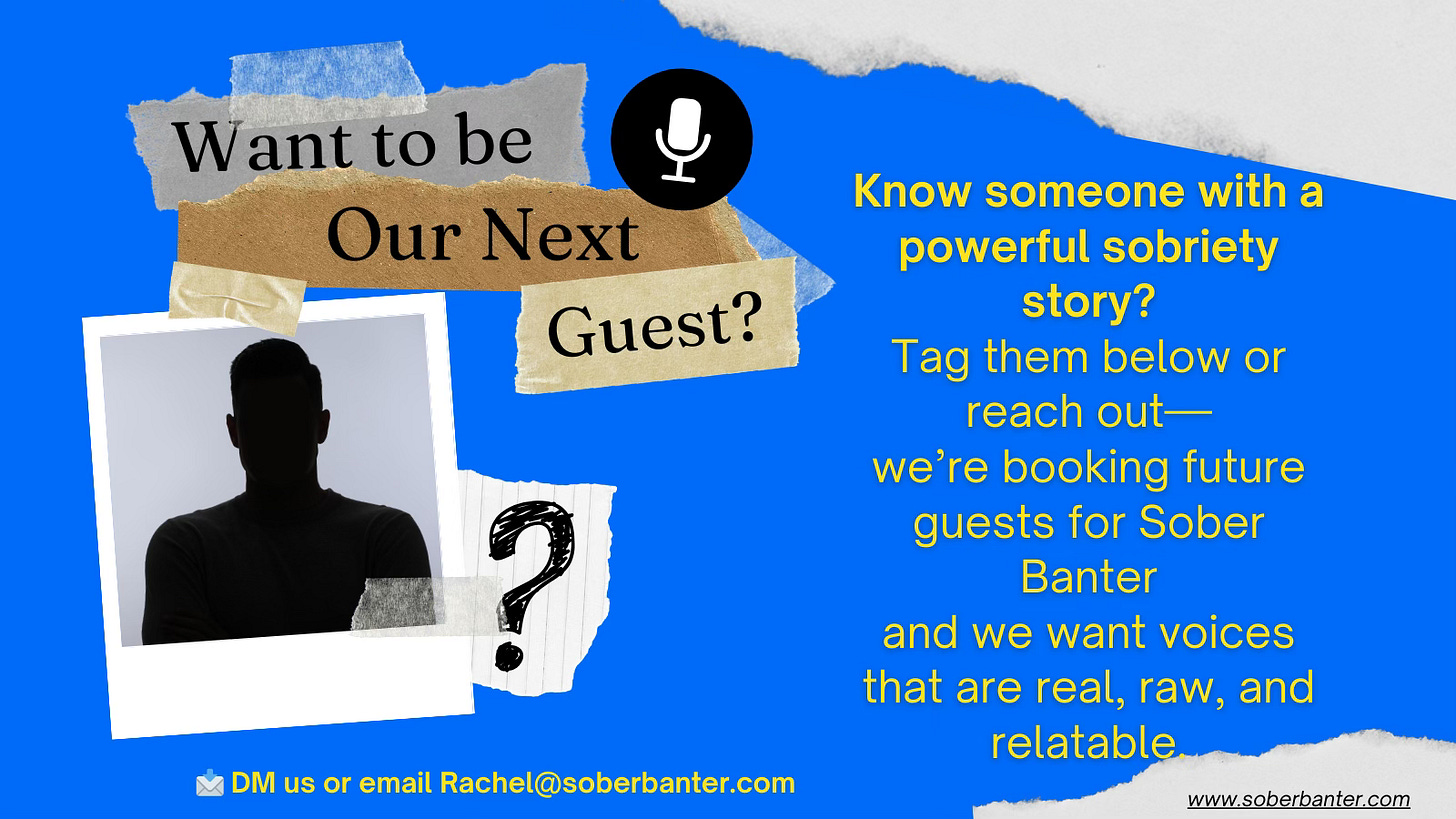 Want to be Our Next Guest?

?

Know someone with a powerful sobriety story?
Tag them below or reach out—
we're booking future guests for Sober Banter
and we want voices that are real, raw, and relatable.

📩 DM us or email Rachel@soberbanter.com

www.soberbanter.com